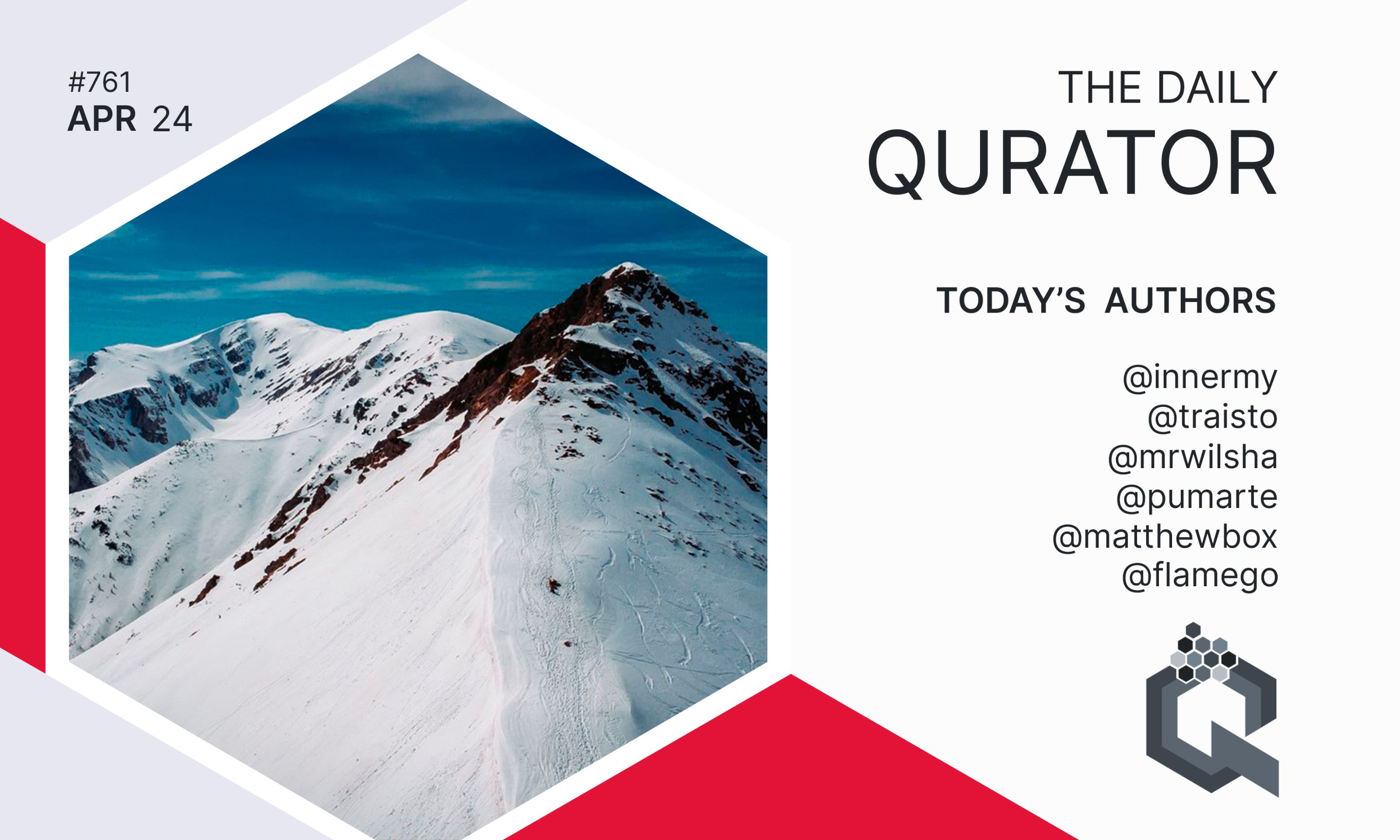 #761
APR 24

THE DAILY
QURATOR

TODAY'S AUTHORS

@innermy
@traisto
@mrwilsha
@pumarte
@matthewbox
@flamego